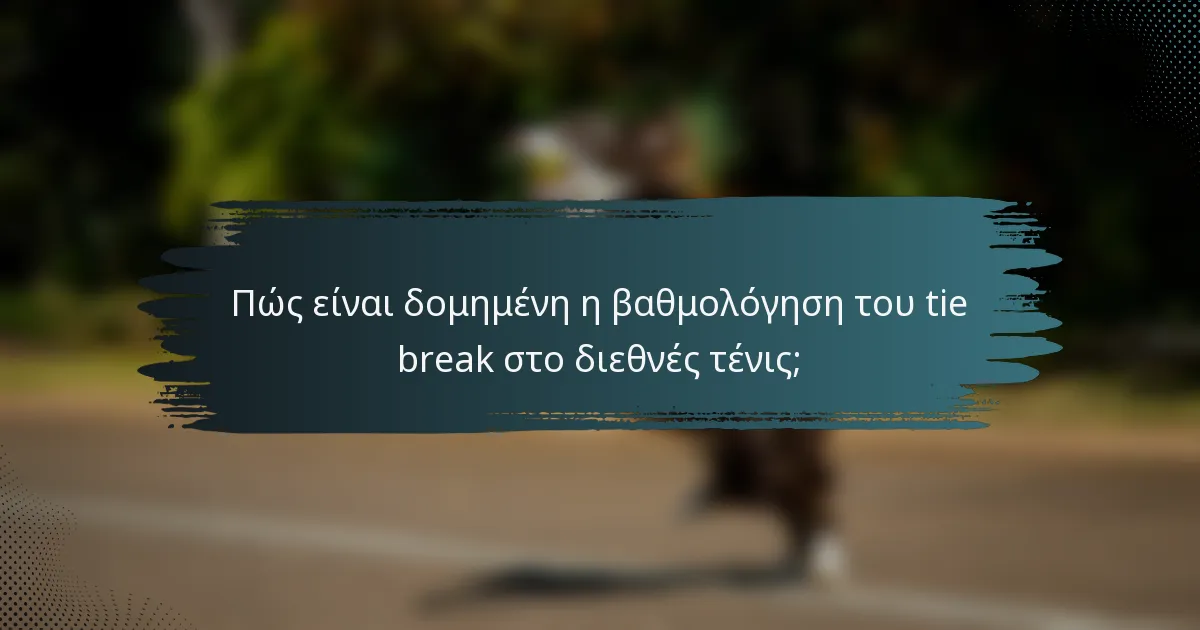 Πώς είναι δομημένη η βαθμολόγηση του tie break στο διεθνές τένις;